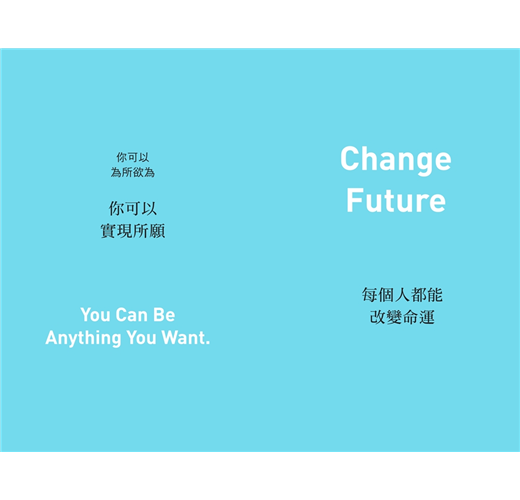 你可以
為所欲為

你可以
實現所願

You Can Be
Anything You Want.

Change
Future

每個人都能
改變命運